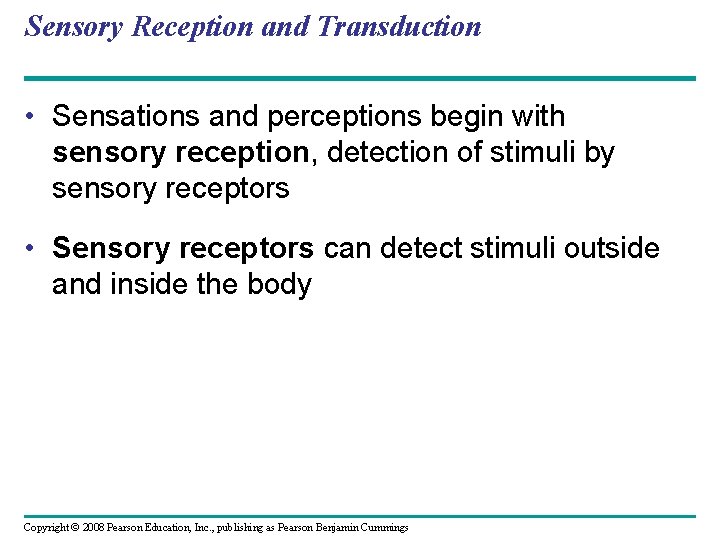 Sensory Reception and Transduction

• Sensations and perceptions begin with sensory reception, detection of stimuli by sensory receptors

• Sensory receptors can detect stimuli outside and inside the body

Copyright © 2008 Pearson Education, Inc., publishing as Pearson Benjamin Cummings